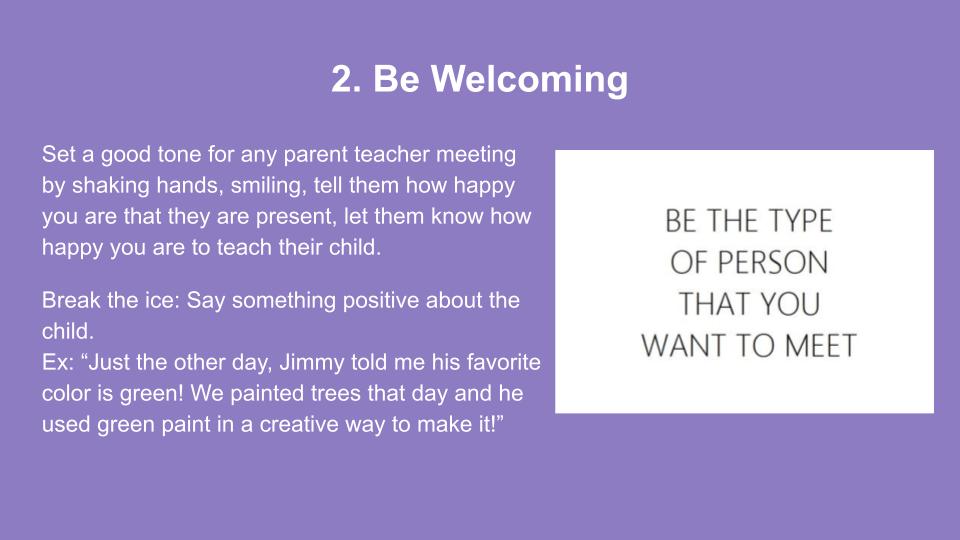 2. Be Welcoming

Set a good tone for any parent teacher meeting by shaking hands, smiling, tell them how happy you are that they are present, let them know how happy you are to teach their child.

Break the ice: Say something positive about the child.
Ex: “Just the other day, Jimmy told me his favorite color is green! We painted trees that day and he used green paint in a creative way to make it!”

BE THE TYPE OF PERSON THAT YOU WANT TO MEET